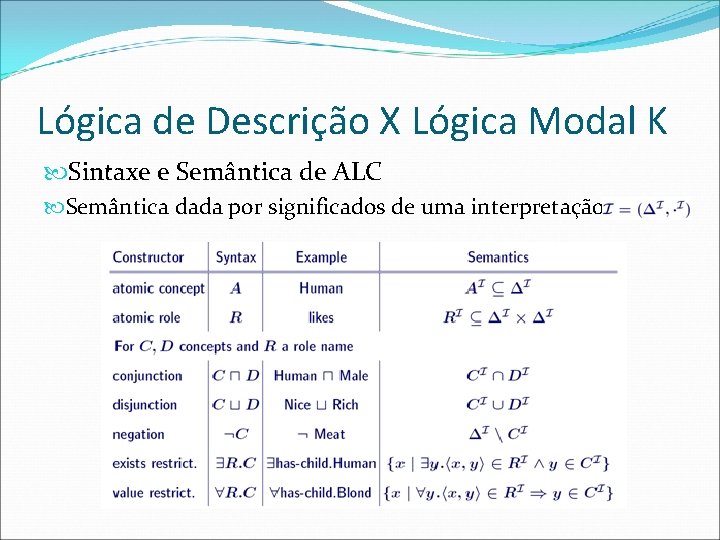 Lógica de Descrição X Lógica Modal K

Sintaxe e Semântica de ALC

Semântica dada por significados de uma interpretação $\mathcal{I} = (\Delta^{\mathcal{I}}, \cdot^{\mathcal{I}})$

| Constructor | Syntax | Example | Semantics |
|---|---|---|---|
| atomic concept | $A$ | Human | $A^{\mathcal{I}} \subseteq \Delta^{\mathcal{I}}$ |
| atomic role | $R$ | likes | $R^{\mathcal{I}} \subseteq \Delta^{\mathcal{I}} \times \Delta^{\mathcal{I}}$ |
| For $C, D$ concepts and $R$ a role name | | | |
| conjunction | $C \sqcap D$ | Human $\sqcap$ Male | $C^{\mathcal{I}} \cap D^{\mathcal{I}}$ |
| disjunction | $C \sqcup D$ | Nice $\sqcup$ Rich | $C^{\mathcal{I}} \cup D^{\mathcal{I}}$ |
| negation | $\neg C$ | $\neg$ Meat | $\Delta^{\mathcal{I}} \setminus C^{\mathcal{I}}$ |
| exists restrict. | $\exists R.C$ | $\exists$has-child.Human | $\{x \mid \exists y.\langle x, y\rangle \in R^{\mathcal{I}} \wedge y \in C^{\mathcal{I}}\}$ |
| value restrict. | $\forall R.C$ | $\forall$has-child.Blond | $\{x \mid \forall y.\langle x, y\rangle \in R^{\mathcal{I}} \Rightarrow y \in C^{\mathcal{I}}\}$ |